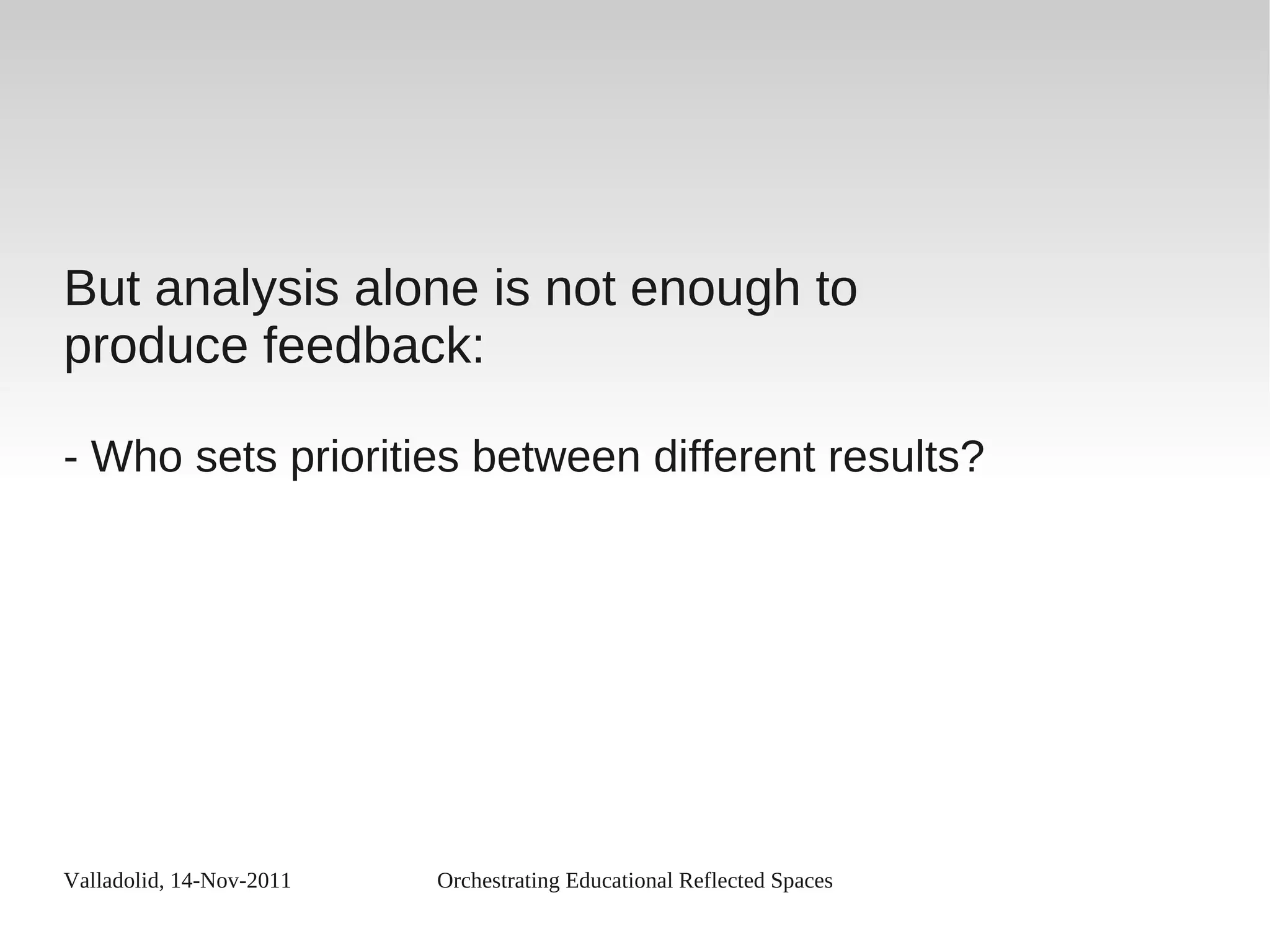 But analysis alone is not enough to produce feedback:

- Who sets priorities between different results?

Valladolid, 14-Nov-2011

Orchestrating Educational Reflected Spaces